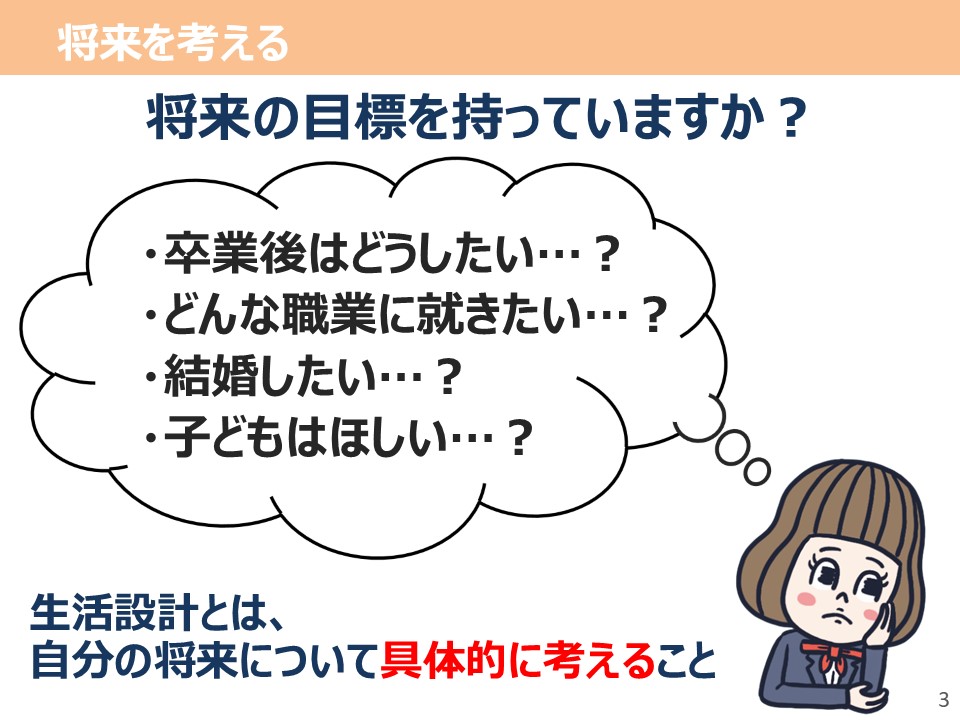 将来を考える

将来の目標を持っていますか？

・卒業後はどうしたい…？
・どんな職業に就きたい…？
・結婚したい…？
・子どもはほしい…？

生活設計とは、
自分の将来について具体的に考えること

3